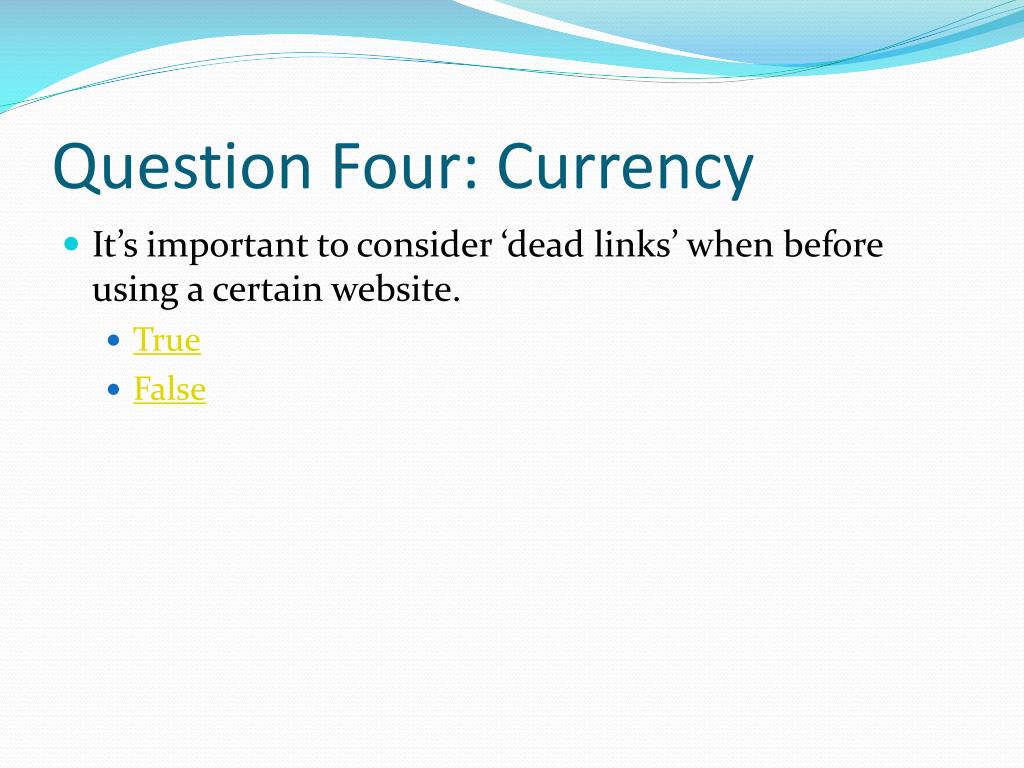 Question Four: Currency

It’s important to consider ‘dead links’ when before using a certain website.

True

False